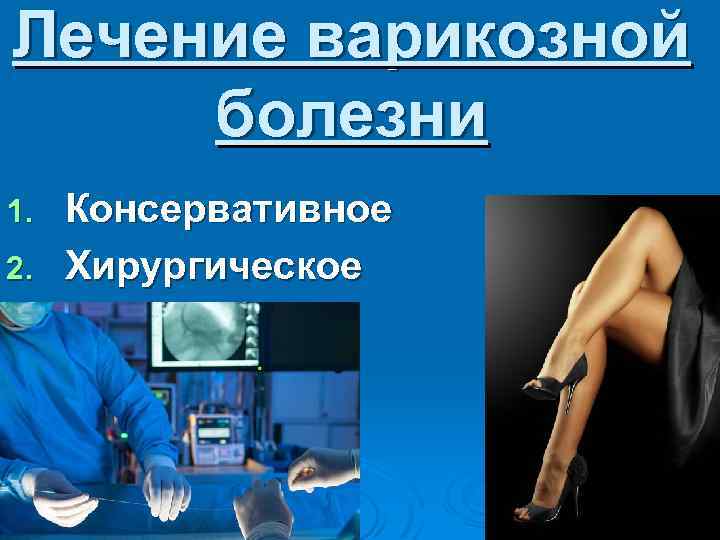 Лечение варикозной болезни

1. Консервативное
2. Хирургическое